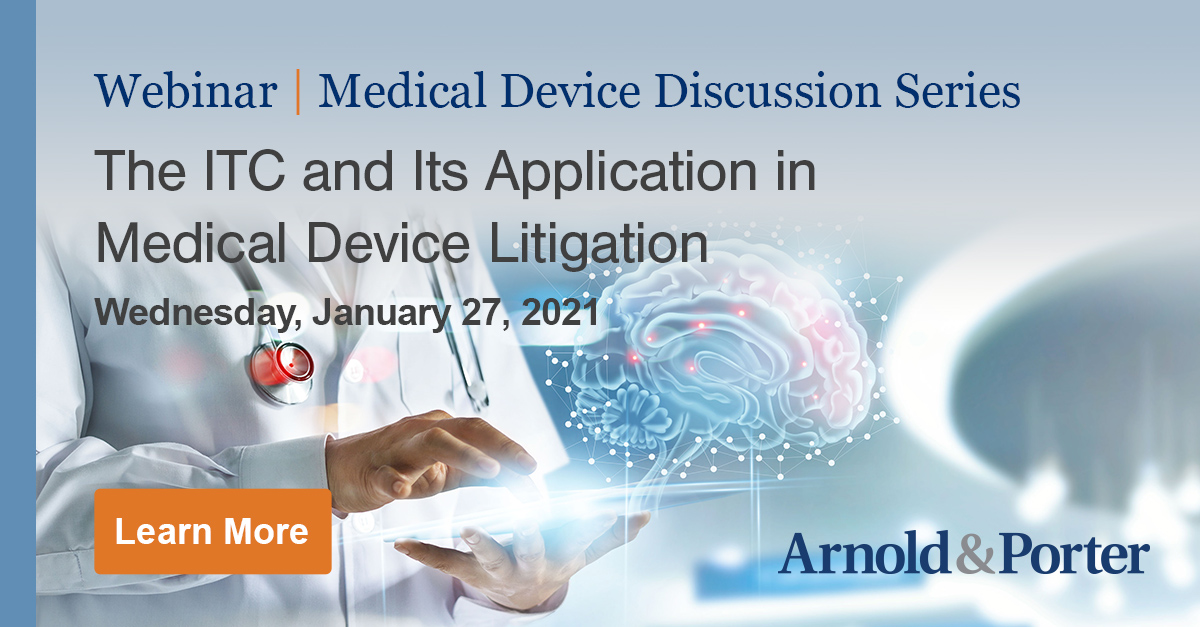 Webinar | Medical Device Discussion Series

The ITC and Its Application in Medical Device Litigation

Wednesday, January 27, 2021

Learn More

Arnold&Porter